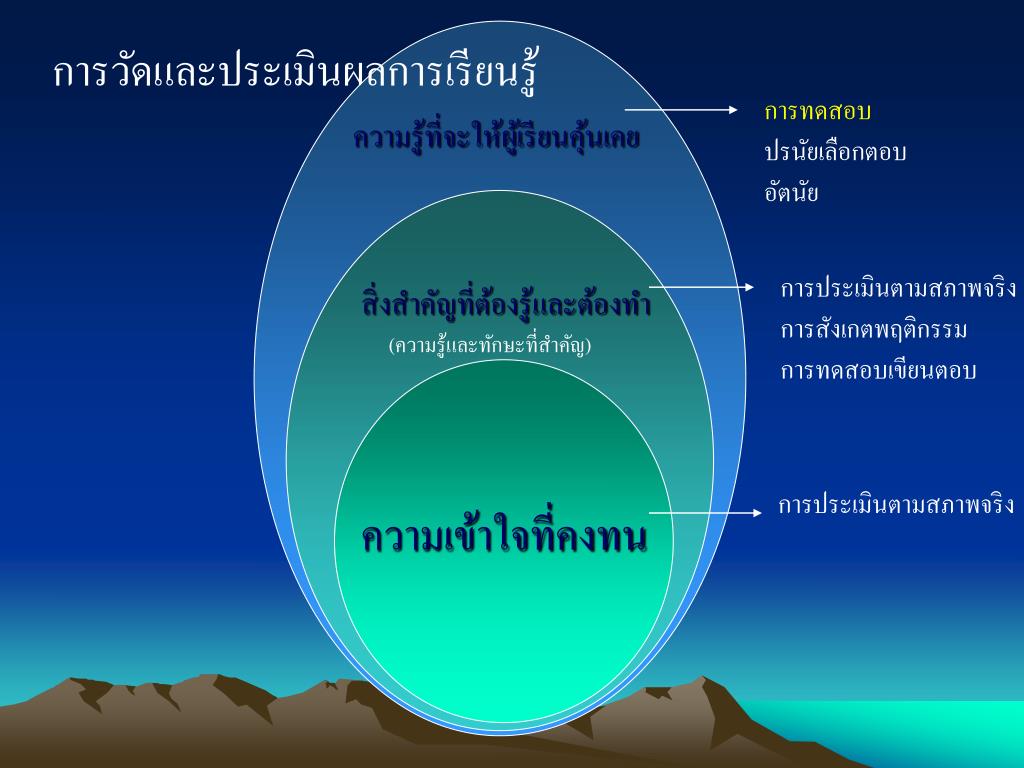 การวัดและประเมินผลการเรียนรู้

ความรู้ที่จะให้ผู้เรียนคุ้นเคย

การทดสอบ
ปรนัยเลือกตอบ
อัตนัย

สิ่งสำคัญที่ต้องรู้และต้องทำ
(ความรู้และทักษะที่สำคัญ)

การประเมินตามสภาพจริง
การสังเกตพฤติกรรม
การทดสอบเขียนตอบ

ความเข้าใจที่คงทน

การประเมินตามสภาพจริง